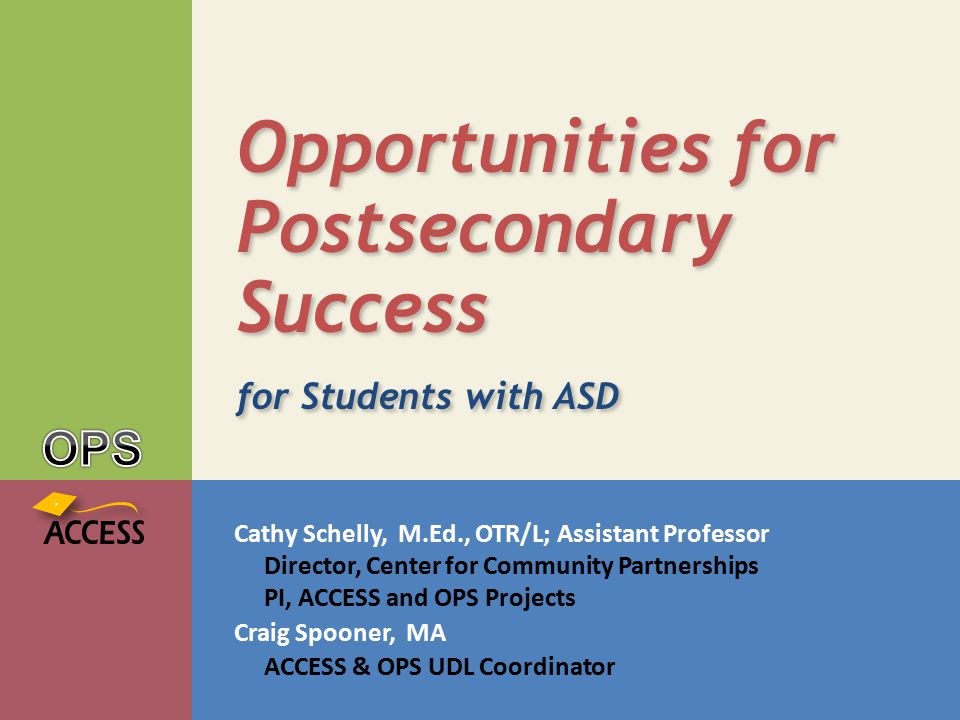 Opportunities for Postsecondary Success

for Students with ASD

OPS

ACCESS

Cathy Schelly, M.Ed., OTR/L; Assistant Professor
Director, Center for Community Partnerships
PI, ACCESS and OPS Projects
Craig Spooner, MA
ACCESS & OPS UDL Coordinator